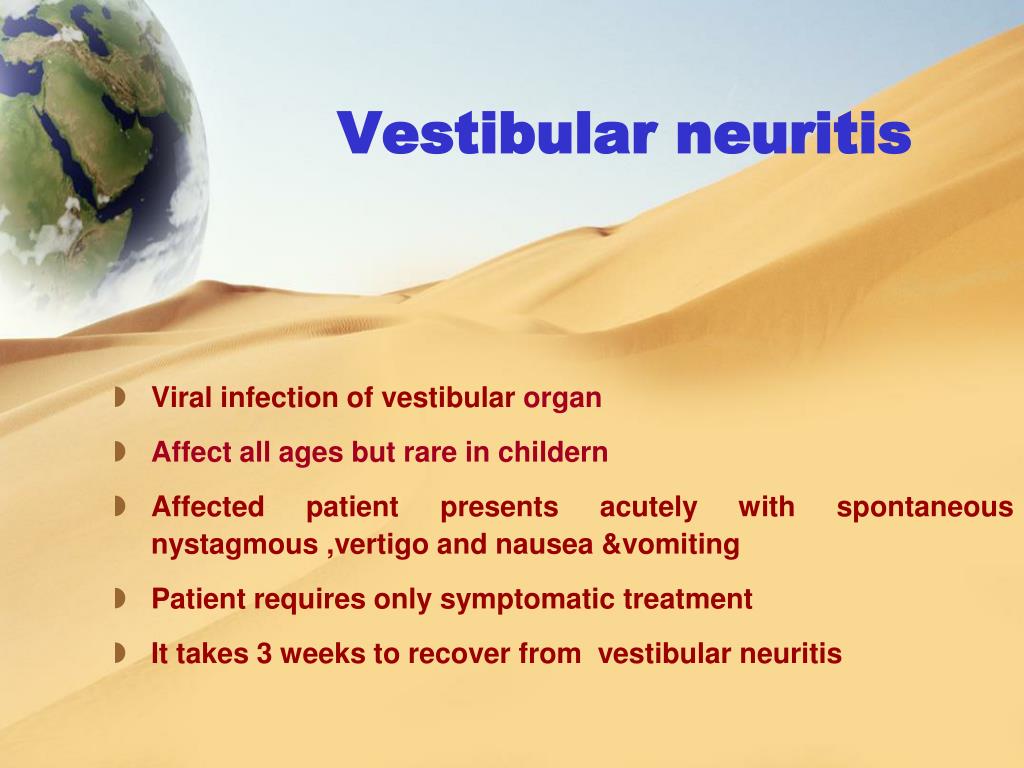 Vestibular neuritis

Viral infection of vestibular organ

Affect all ages but rare in childern

Affected patient presents acutely with spontaneous nystagmous ,vertigo and nausea &vomiting

Patient requires only symptomatic treatment

It takes 3 weeks to recover from vestibular neuritis